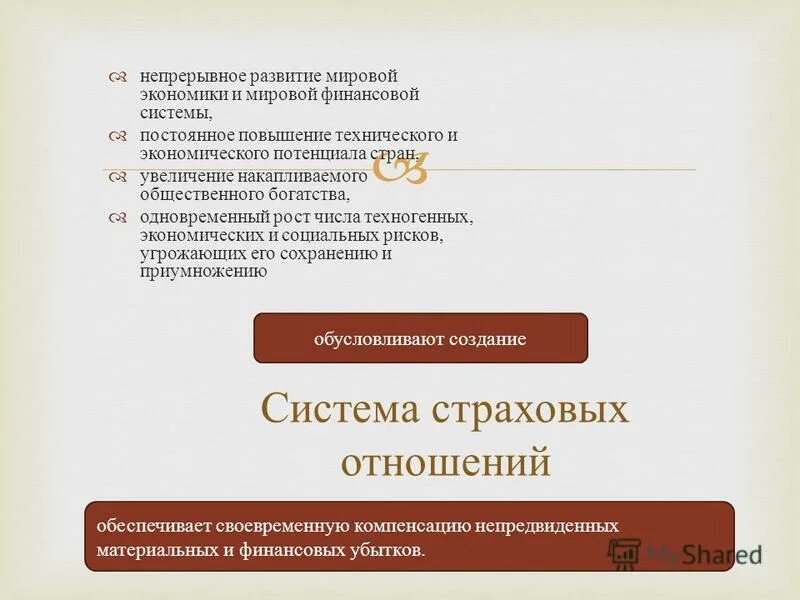 непрерывное развитие мировой экономики и мировой финансовой системы,

постоянное повышение технического и экономического потенциала стран,

увеличение накапливаемого общественного богатства,

одновременный рост числа техногенных, экономических и социальных рисков, угрожающих его сохранению и приумножению

обусловливают создание

Система страховых отношений

обеспечивает своевременную компенсацию непредвиденных материальных и финансовых убытков.

MyShared